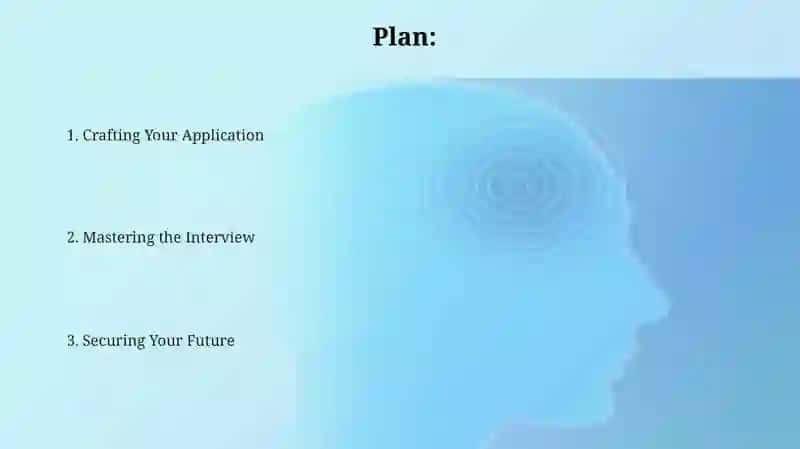 Plan:

1. Crafting Your Application

2. Mastering the Interview

3. Securing Your Future